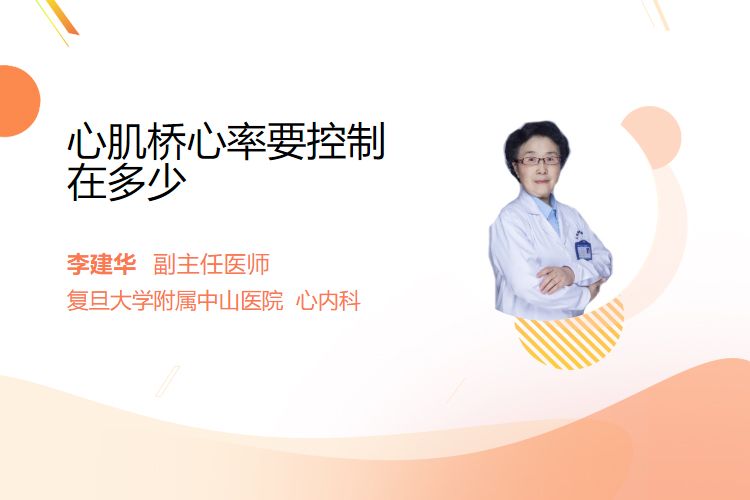 心肌桥心率要控制在多少

李建华 副主任医师

复旦大学附属中山医院 心内科